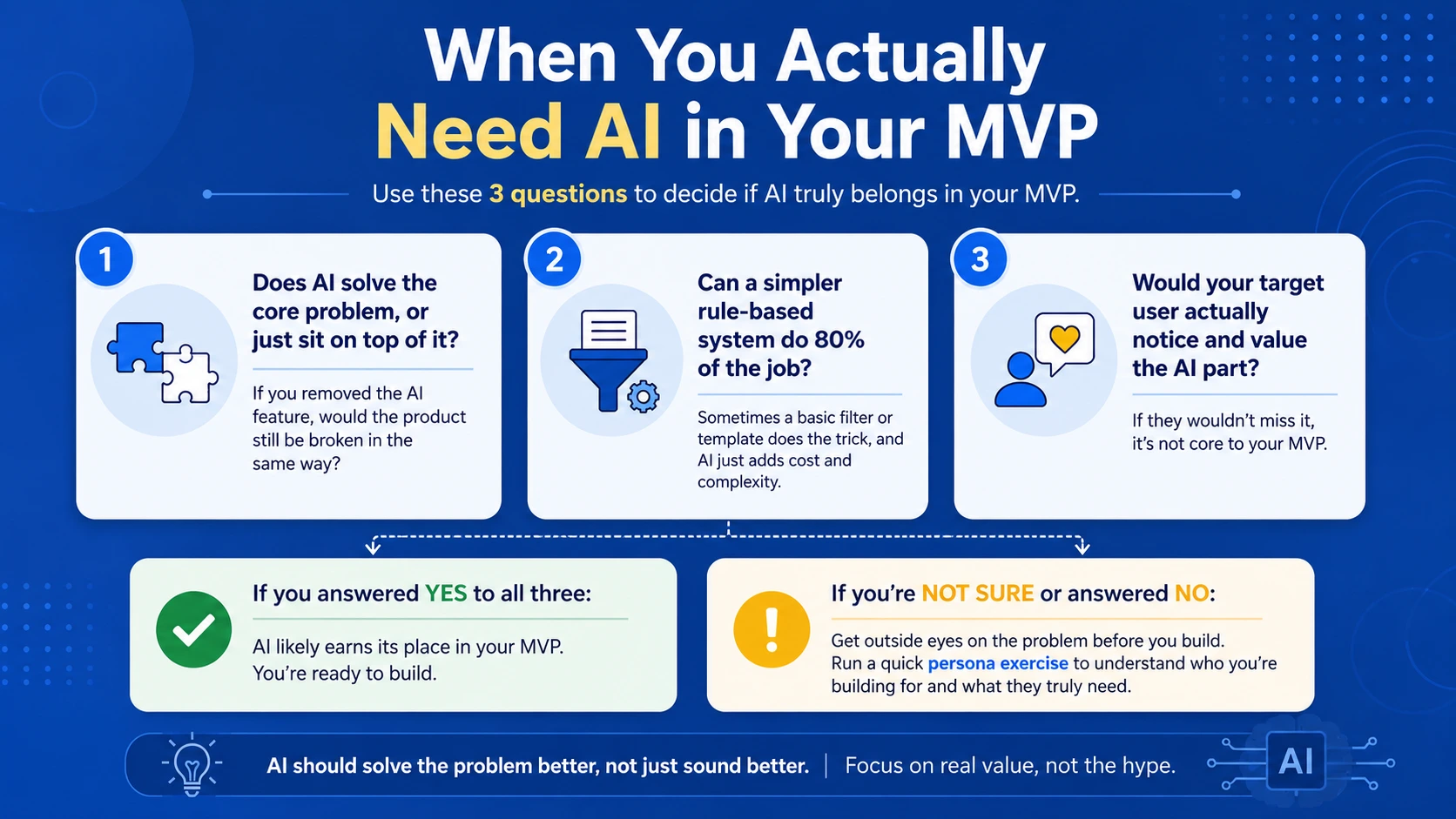 When You Actually Need AI in Your MVP

Use these 3 questions to decide if AI truly belongs in your MVP.

1

Does AI solve the core problem, or just sit on top of it?

If you removed the AI feature, would the product still be broken in the same way?

2

Can a simpler rule-based system do 80% of the job?

Sometimes a basic filter or template does the trick, and AI just adds cost and complexity.

3

Would your target user actually notice and value the AI part?

If they wouldn't miss it, it's not core to your MVP.

If you answered YES to all three:

AI likely earns its place in your MVP. You're ready to build.

If you're NOT SURE or answered NO:

Get outside eyes on the problem before you build. Run a quick persona exercise to understand who you're building for and what they truly need.

AI should solve the problem better, not just sound better. | Focus on real value, not the hype.

AI